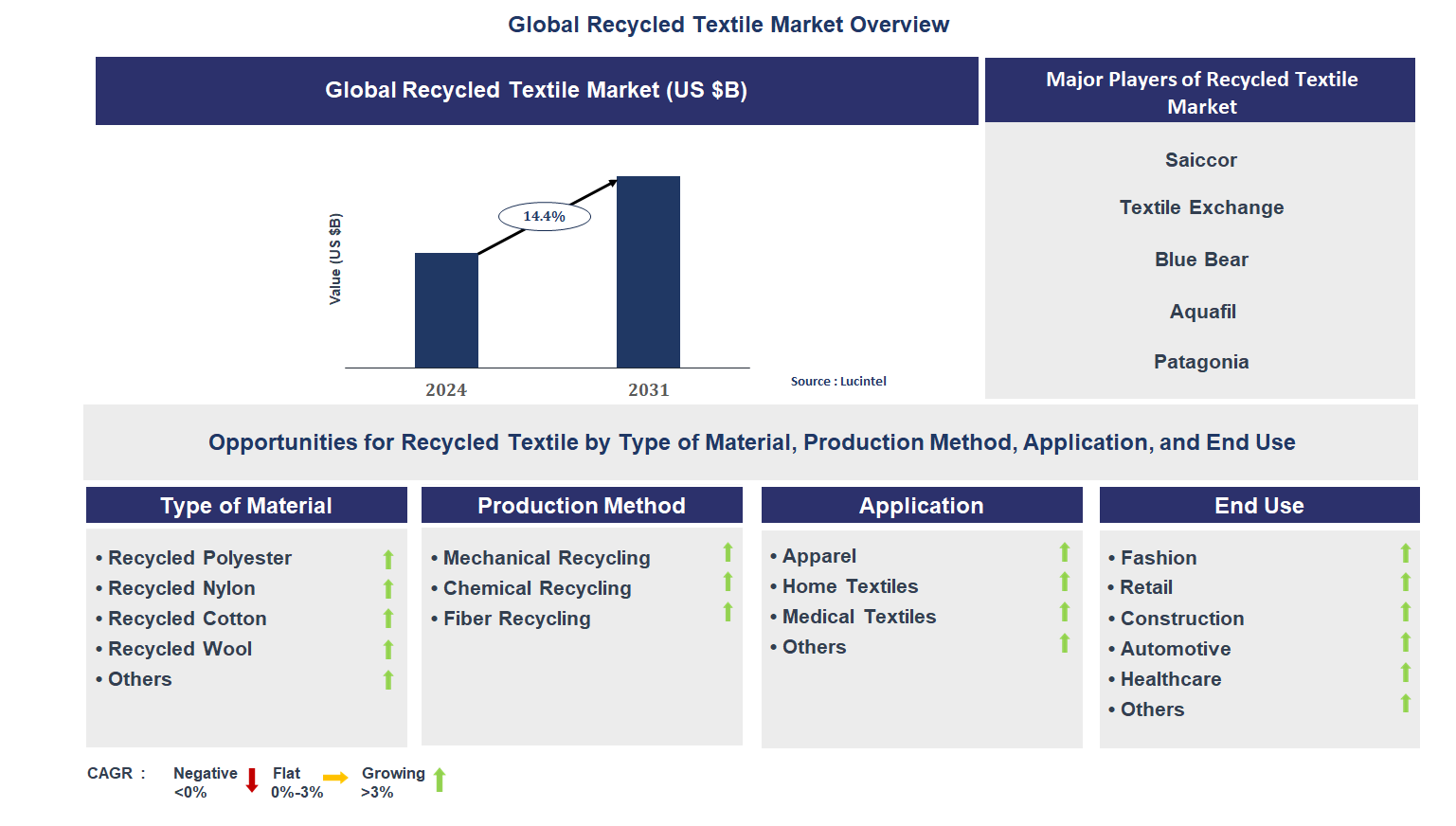 Global Recycled Textile Market Overview

Global Recycled Textile Market (US $B)

Value (US $B)

14.4%

2024

2031

Source : Lucintel

Major Players of Recycled Textile Market

Saiccor

Textile Exchange

Blue Bear

Aquafil

Patagonia

Opportunities for Recycled Textile by Type of Material, Production Method, Application, and End Use

Type of Material

• Recycled Polyester
• Recycled Nylon
• Recycled Cotton
• Recycled Wool
• Others

Production Method

• Mechanical Recycling
• Chemical Recycling
• Fiber Recycling

Application

• Apparel
• Home Textiles
• Medical Textiles
• Others

End Use

• Fashion
• Retail
• Construction
• Automotive
• Healthcare
• Others

CAGR : Negative <0% Flat 0%-3% Growing >3%